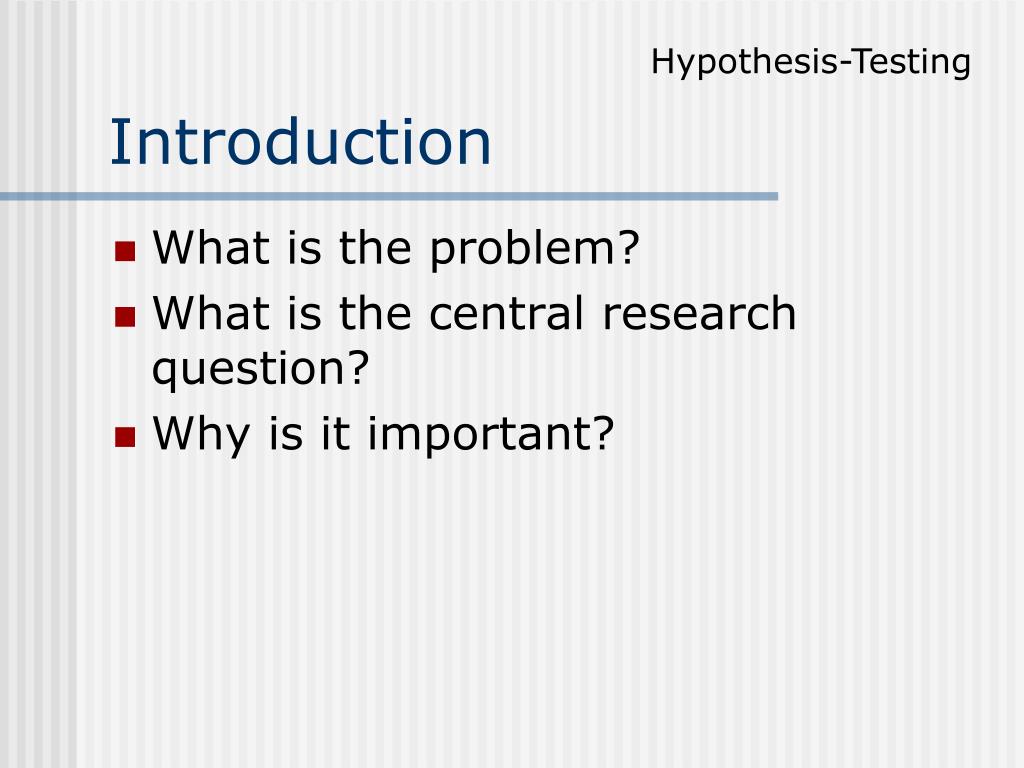 Hypothesis-Testing

Introduction

- What is the problem?
- What is the central research question?
- Why is it important?